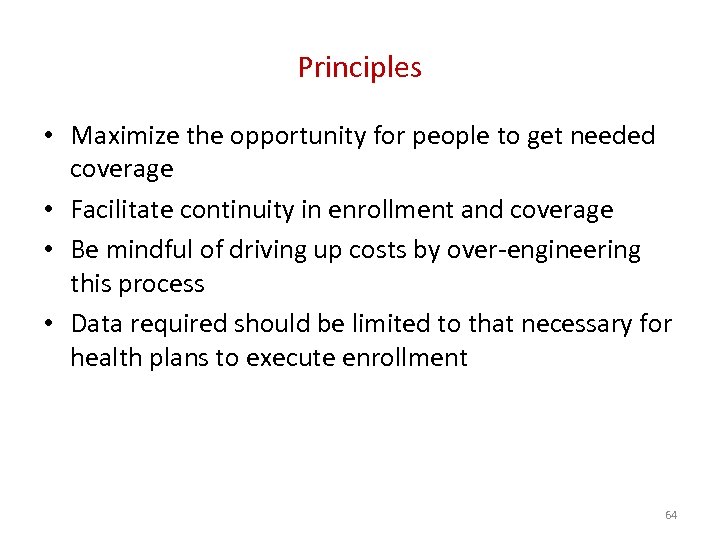 Principles

• Maximize the opportunity for people to get needed coverage
• Facilitate continuity in enrollment and coverage
• Be mindful of driving up costs by over-engineering this process
• Data required should be limited to that necessary for health plans to execute enrollment

64